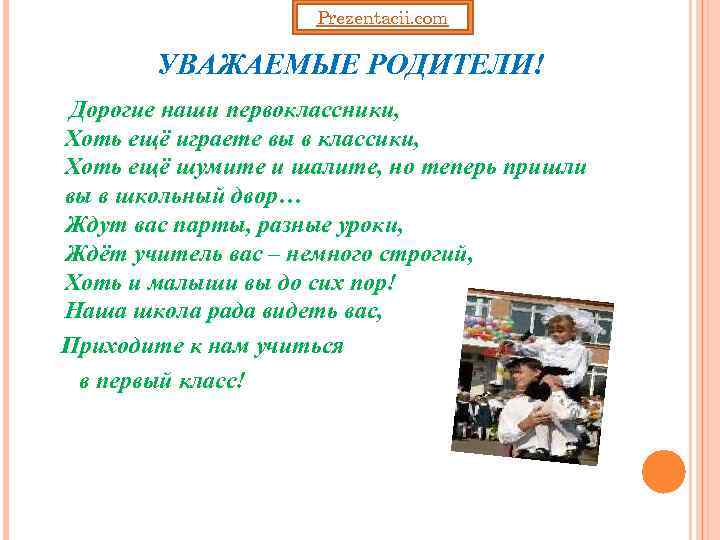 Prezentacii.com

УВАЖАЕМЫЕ РОДИТЕЛИ!

Дорогие наши первоклассники,
Хоть ещё играете вы в классики,
Хоть ещё шумите и шалите, но теперь пришли вы в школьный двор…
Ждут вас парты, разные уроки,
Ждёт учитель вас – немного строгий,
Хоть и малыши вы до сих пор!
Наша школа рада видеть вас,

Приходите к нам учиться
в первый класс!